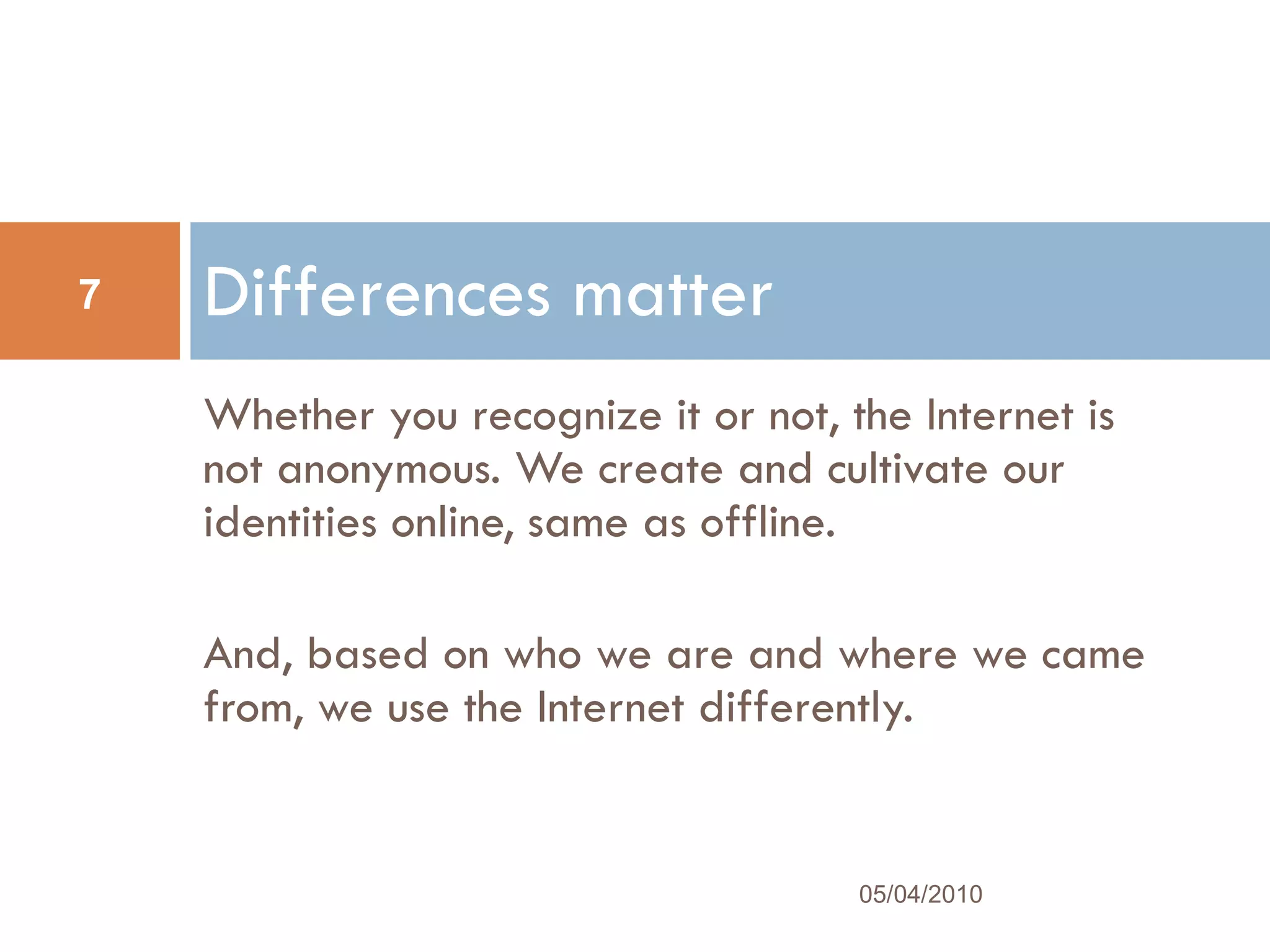 7

Differences matter

Whether you recognize it or not, the Internet is not anonymous. We create and cultivate our identities online, same as offline.

And, based on who we are and where we came from, we use the Internet differently.

05/04/2010